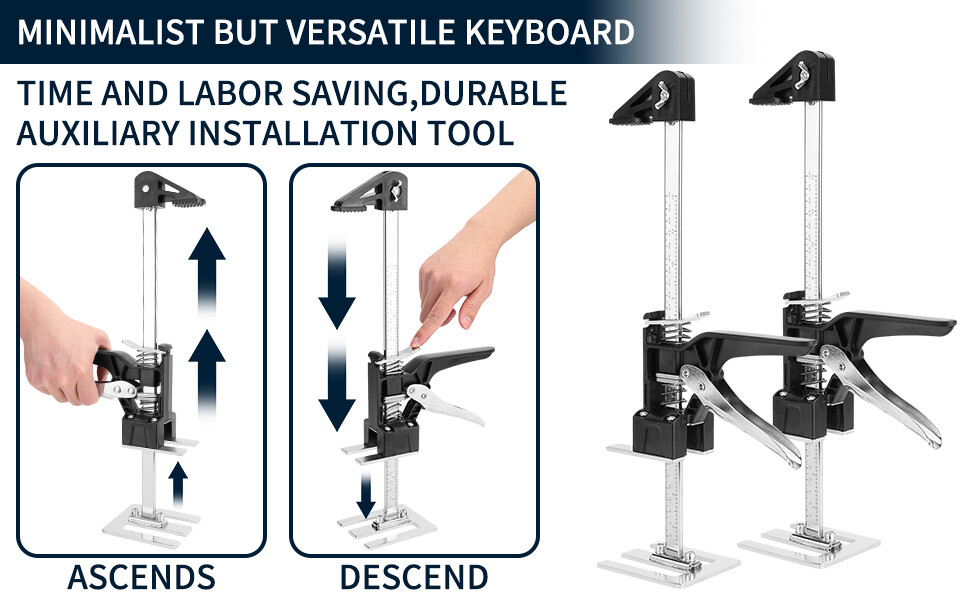 MINIMALIST BUT VERSATILE KEYBOARD

TIME AND LABOR SAVING,DURABLE AUXILIARY INSTALLATION TOOL

ASCENDS

DESCEND